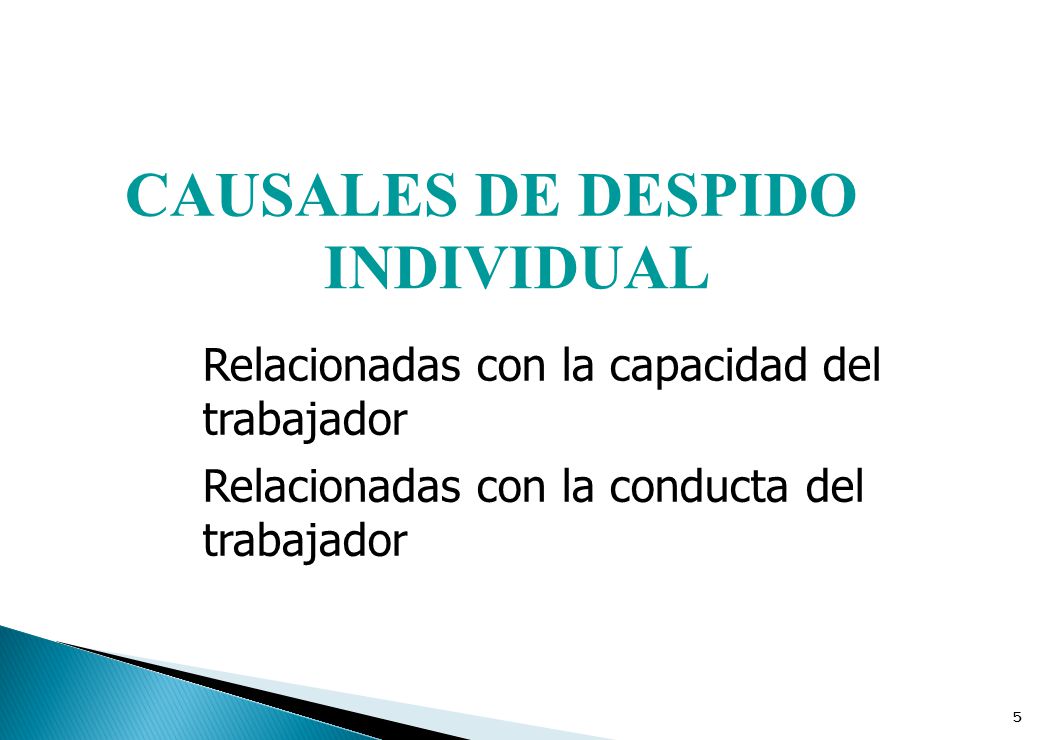 CAUSALES DE DESPIDO INDIVIDUAL

Relacionadas con la capacidad del trabajador

Relacionadas con la conducta del trabajador

5